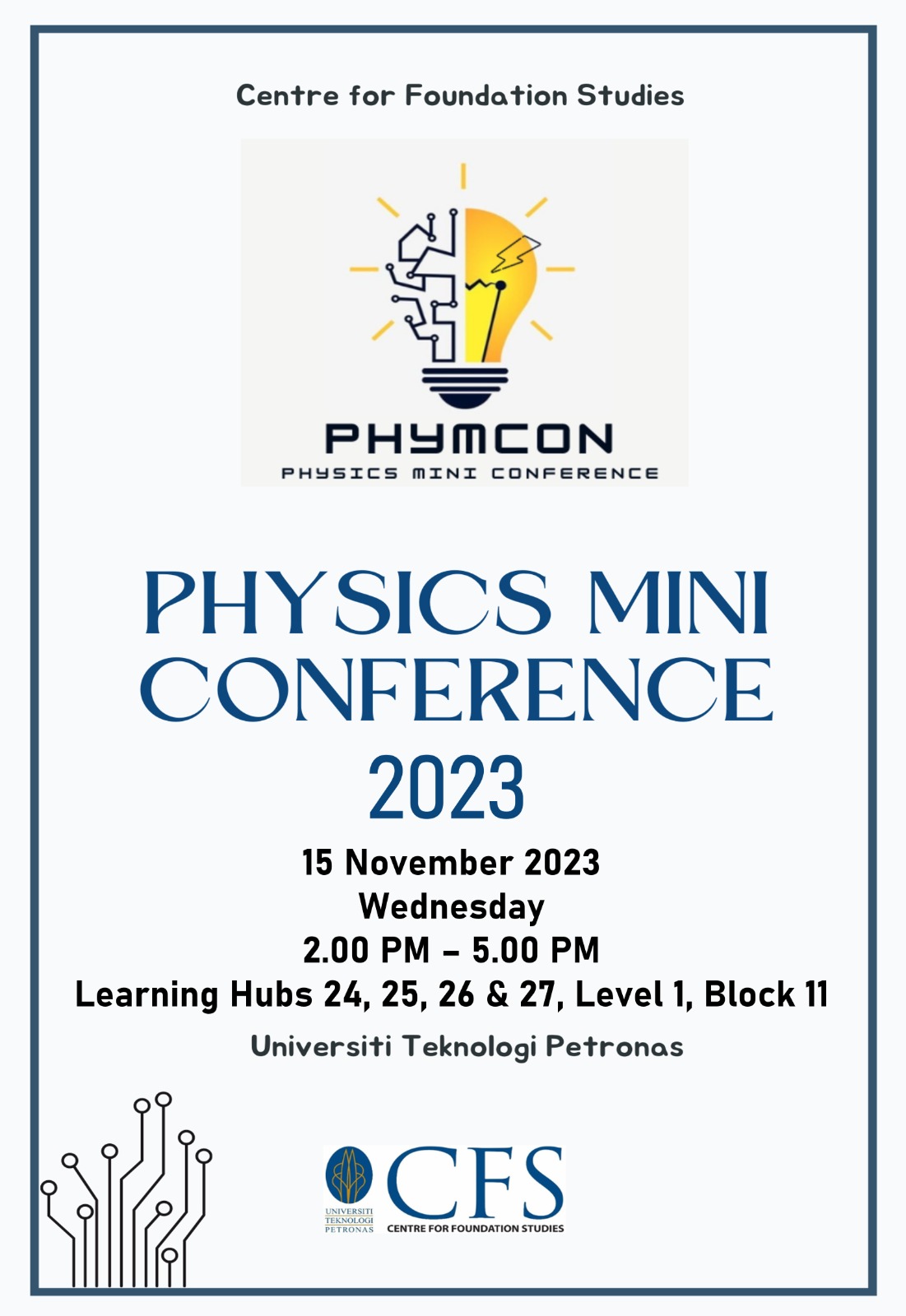 Centre for Foundation Studies

PHYMCON
PHYSICS MINI CONFERENCE

PHYSICS MINI CONFERENCE 2023

15 November 2023
Wednesday
2.00 PM – 5.00 PM
Learning Hubs 24, 25, 26 & 27, Level 1, Block 11
Universiti Teknologi Petronas

UNIVERSITI TEKNOLOGI PETRONAS
CFS
CENTRE FOR FOUNDATION STUDIES